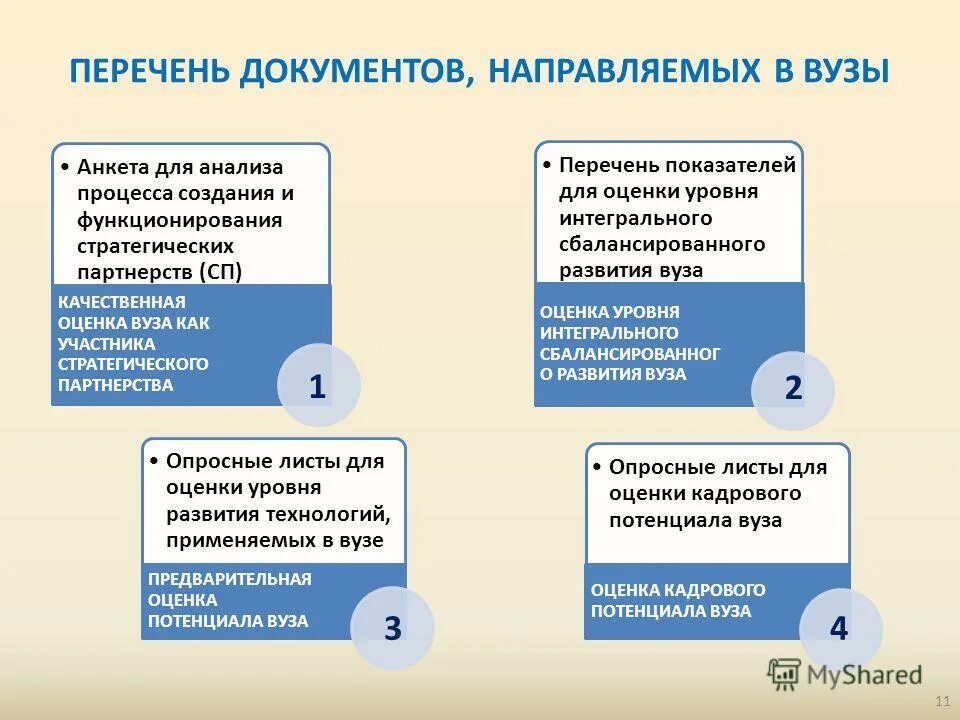 ПЕРЕЧЕНЬ ДОКУМЕНТОВ, НАПРАВЛЯЕМЫХ В ВУЗЫ

• Анкета для анализа процесса создания и функционирования стратегических партнерств (СП)

КАЧЕСТВЕННАЯ ОЦЕНКА ВУЗА КАК УЧАСТНИКА СТРАТЕГИЧЕСКОГО ПАРТНЕРСТВА

1

• Перечень показателей для оценки уровня интегрального сбалансированного развития вуза

ОЦЕНКА УРОВНЯ ИНТЕГРАЛЬНОГО СБАЛАНСИРОВАННОГ О РАЗВИТИЯ ВУЗА

2

• Опросные листы для оценки уровня развития технологий, применяемых в вузе

ПРЕДВАРИТЕЛЬНАЯ ОЦЕНКА ПОТЕНЦИАЛА ВУЗА

3

• Опросные листы для оценки кадрового потенциала вуза

ОЦЕНКА КАДРОВОГО ПОТЕНЦИАЛА ВУЗА

4

MyShared

11